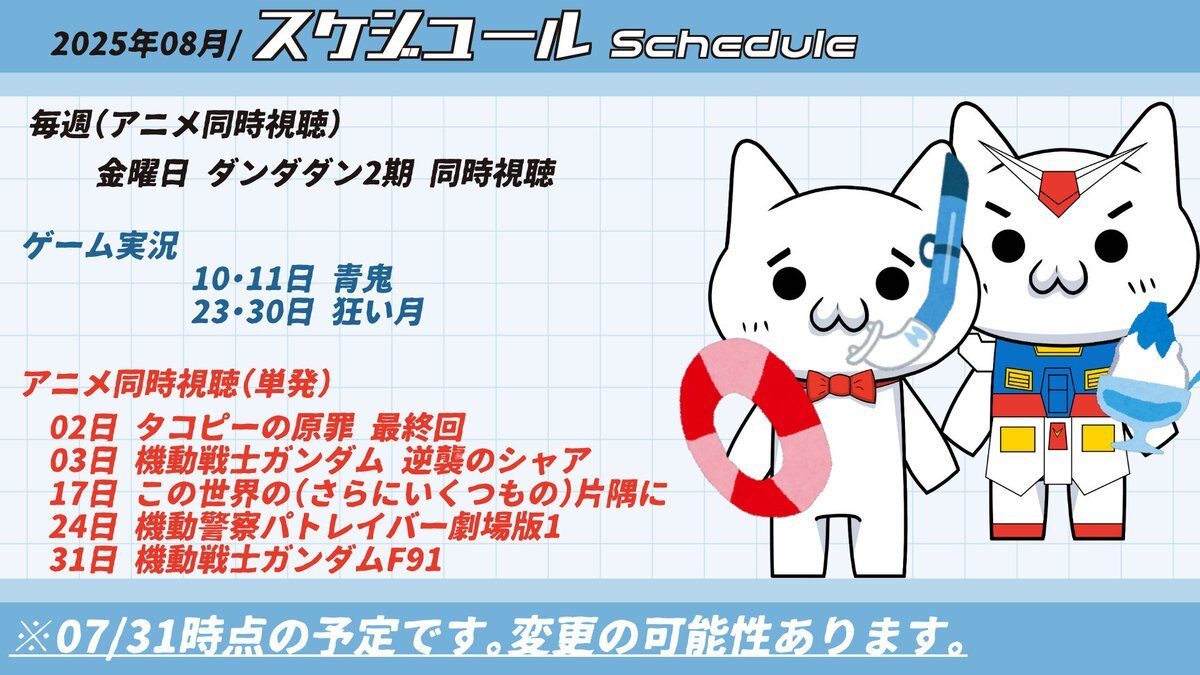 2025年08月/ スケジュール Schedule

毎週（アニメ同時視聴）

金曜日 ダンダダン2期 同時視聴

ゲーム実況

10・11日 青鬼
23・30日 狂い月

アニメ同時視聴（単発）

02日 タコピーの原罪 最終回
03日 機動戦士ガンダム 逆襲のシャア
17日 この世界の（さらにいくつもの）片隅に
24日 機動警察パトレイバー劇場版1
31日 機動戦士ガンダムF91

※07/31時点の予定です。変更の可能性あります。